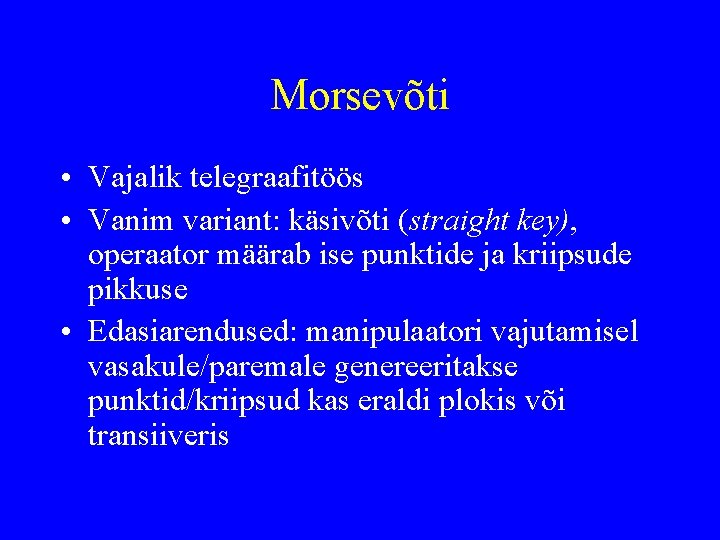 Morsevõti

• Vajalik telegraafitöös
• Vanim variant: käsivõti (straight key), operaator määrab ise punktide ja kriipsude pikkuse
• Edasiarendused: manipulaatori vajutamisel vasakule/paremale genereeritakse punktid/kriipsud kas eraldi plokis või transiiveris